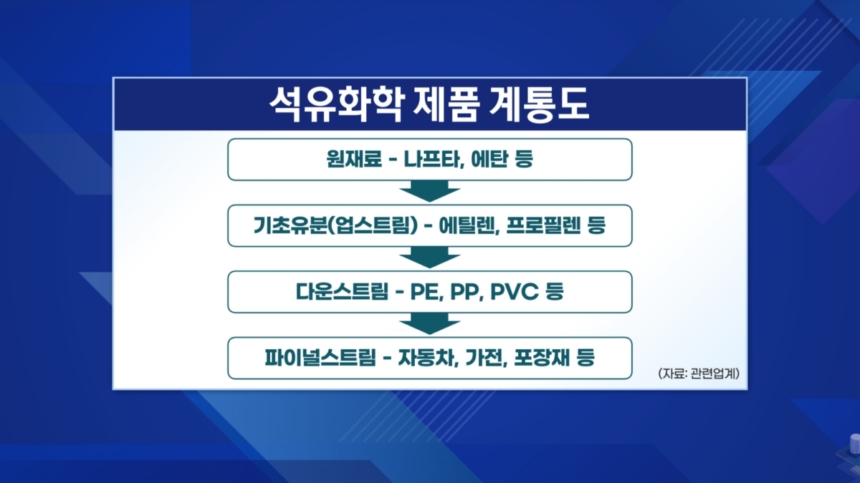 석유화학 제품 계통도

원재료 - 나프타, 에탄 등

기초유분(업스트림) - 에틸렌, 프로필렌 등

다운스트림 - PE, PP, PVC 등

파이널스트림 - 자동차, 가전, 포장재 등

(자료: 관련업계)